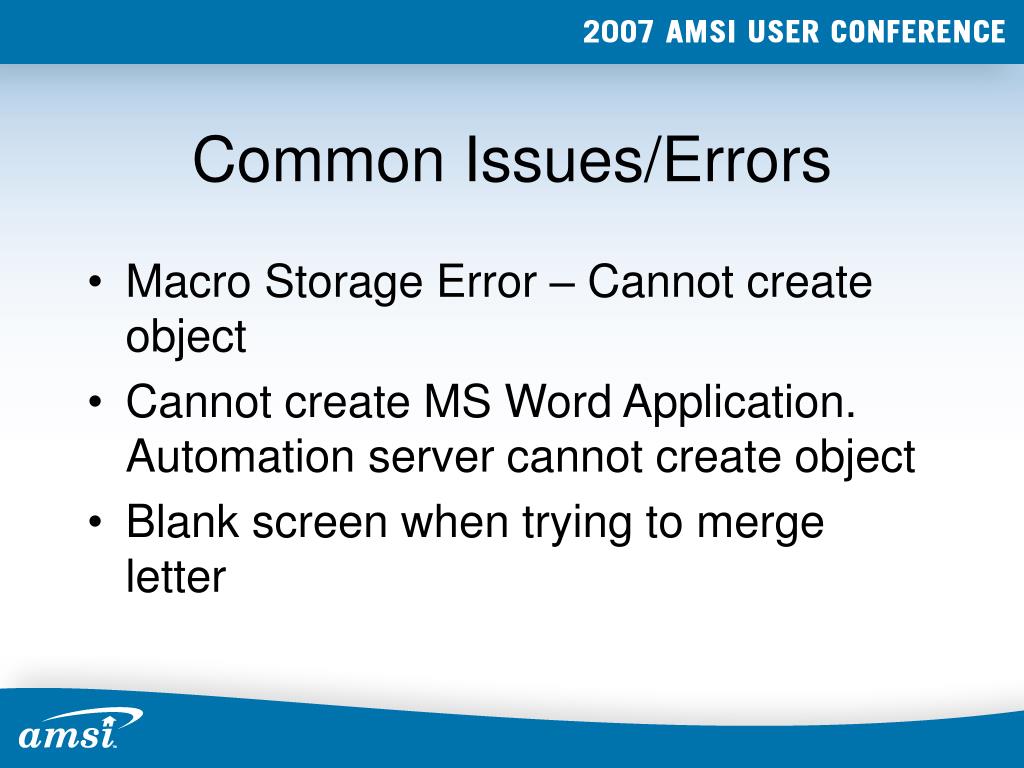 2007 AMSI USER CONFERENCE

Common Issues/Errors

• Macro Storage Error – Cannot create object
• Cannot create MS Word Application. Automation server cannot create object
• Blank screen when trying to merge letter

amsi